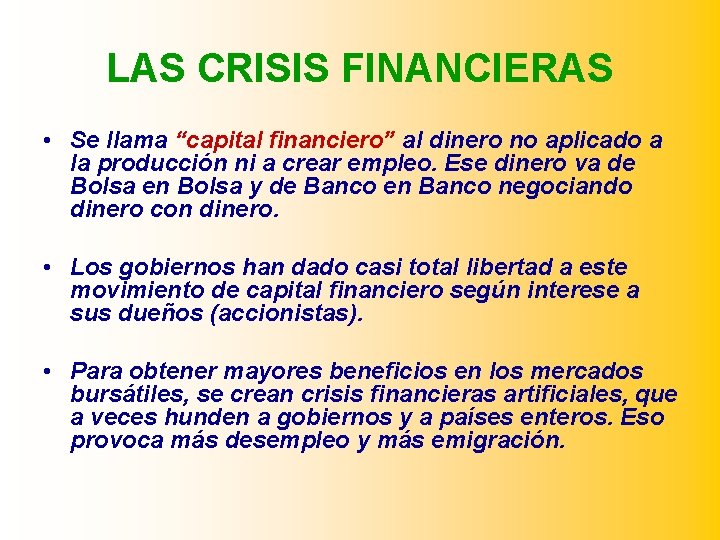 LAS CRISIS FINANCIERAS

• Se llama “capital financiero” al dinero no aplicado a la producción ni a crear empleo. Ese dinero va de Bolsa en Bolsa y de Banco en Banco negociando dinero con dinero.

• Los gobiernos han dado casi total libertad a este movimiento de capital financiero según interese a sus dueños (accionistas).

• Para obtener mayores beneficios en los mercados bursátiles, se crean crisis financieras artificiales, que a veces hunden a gobiernos y a países enteros. Eso provoca más desempleo y más emigración.